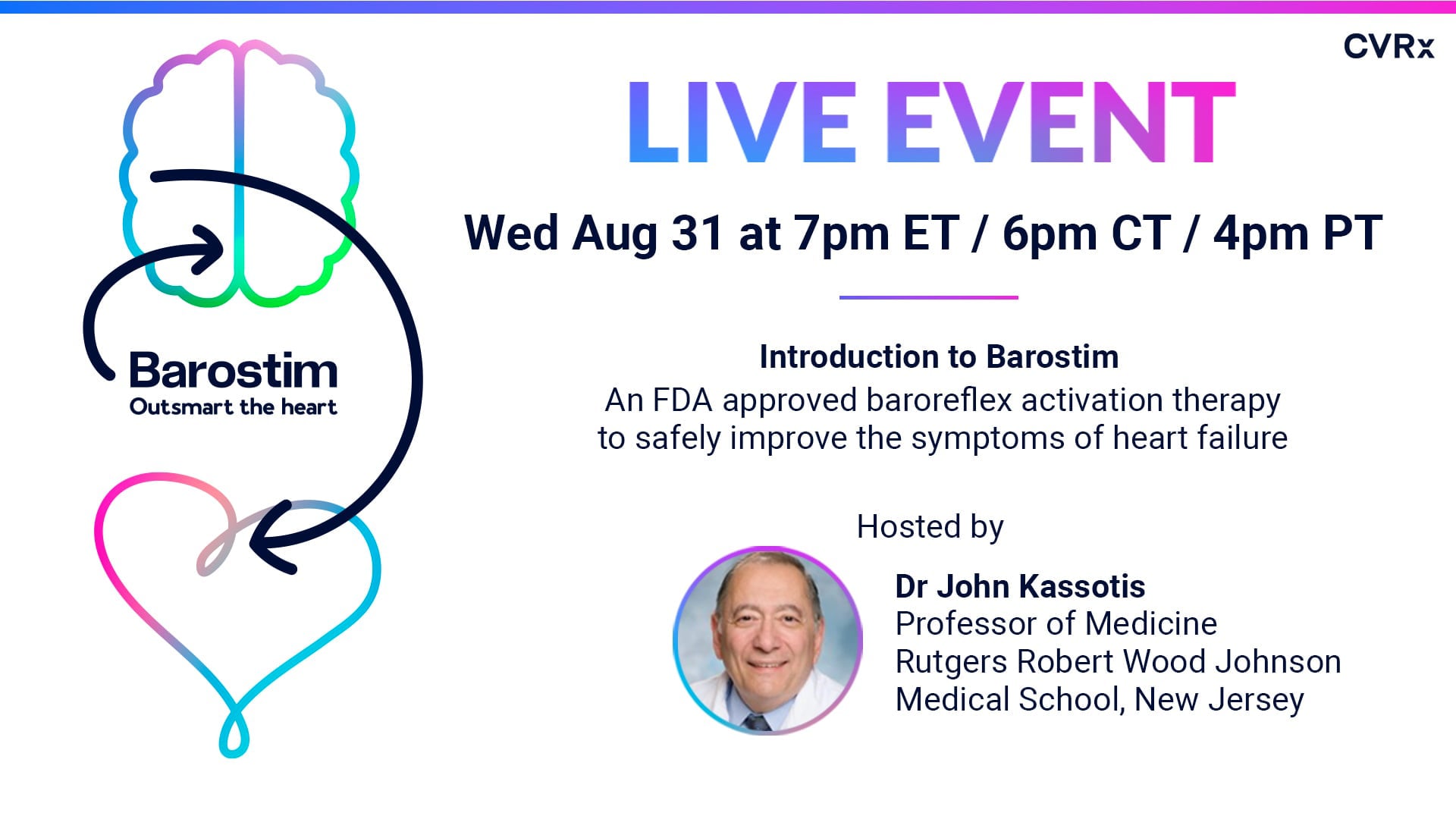 CVRx

Barostim
Outsmart the heart

LIVE EVENT

Wed Aug 31 at 7pm ET / 6pm CT / 4pm PT

Introduction to Barostim
An FDA approved baroreflex activation therapy to safely improve the symptoms of heart failure

Hosted by

Dr John Kassotis
Professor of Medicine
Rutgers Robert Wood Johnson Medical School, New Jersey